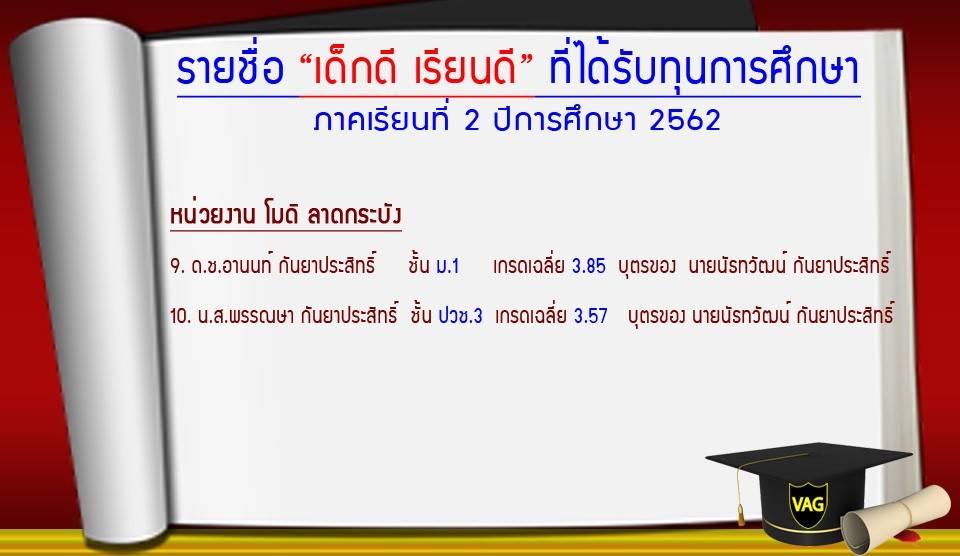 รายชื่อ “เด็กดี เรียนดี” ที่ได้รับทุนการศึกษา
ภาคเรียนที่ 2 ปีการศึกษา 2562

หน่วยงาน โมดิ ลาดกระบัง

9. ด.ช.อานนท์ กันยาประสิทธิ์ ชั้น ม.1 เกรดเฉลี่ย 3.85 บุตรของ นายนัรทวัฒน์ กันยาประสิทธิ์

10. น.ส.พรรณษา กันยาประสิทธิ์ ชั้น ปวช.3 เกรดเฉลี่ย 3.57 บุตรของ นายนัรทวัฒน์ กันยาประสิทธิ์

VAG